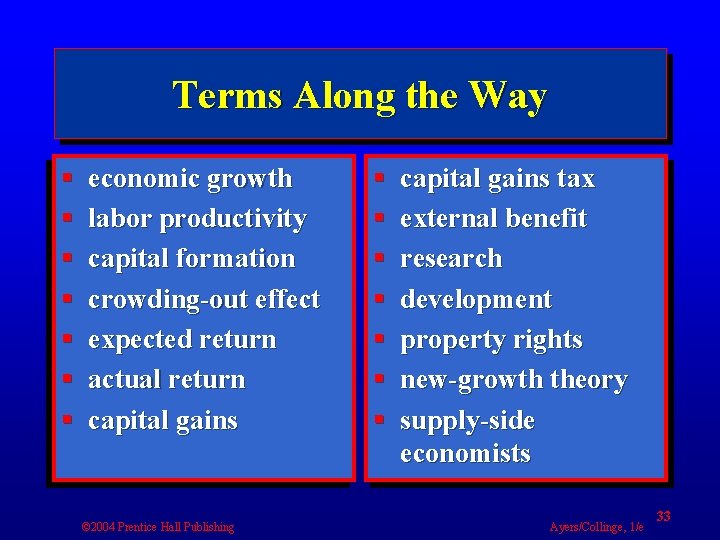 Terms Along the Way

- economic growth
- labor productivity
- capital formation
- crowding-out effect
- expected return
- actual return
- capital gains

- capital gains tax
- external benefit
- research
- development
- property rights
- new-growth theory
- supply-side economists

©2004 Prentice Hall Publishing

Ayers/Collinge, 1/e

33